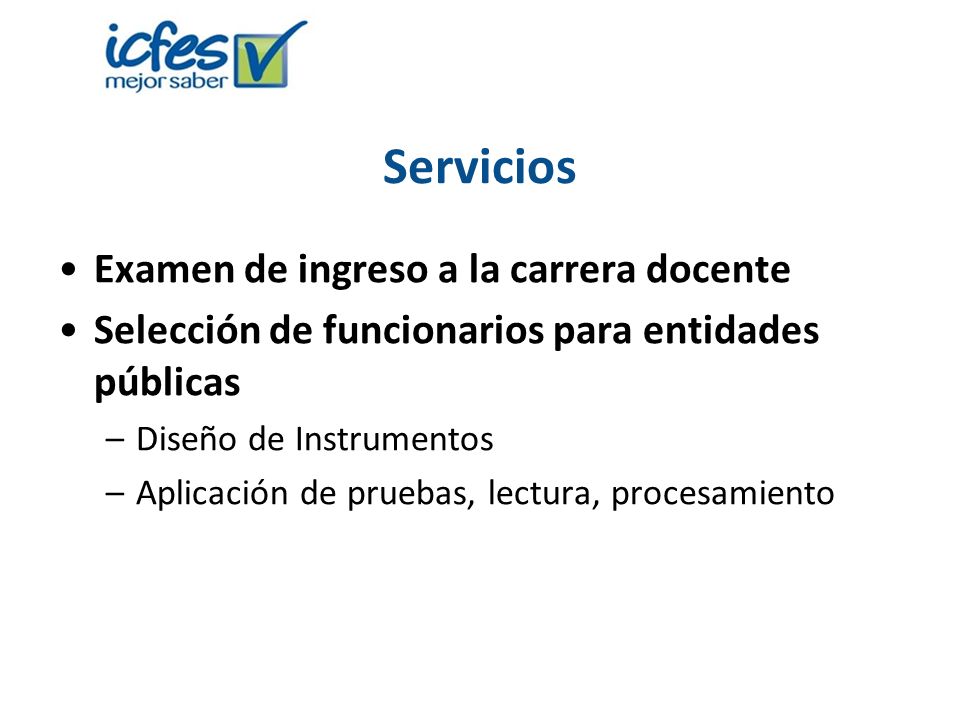 icfes
mejor saber

Servicios

• Examen de ingreso a la carrera docente
• Selección de funcionarios para entidades públicas
– Diseño de Instrumentos
– Aplicación de pruebas, lectura, procesamiento